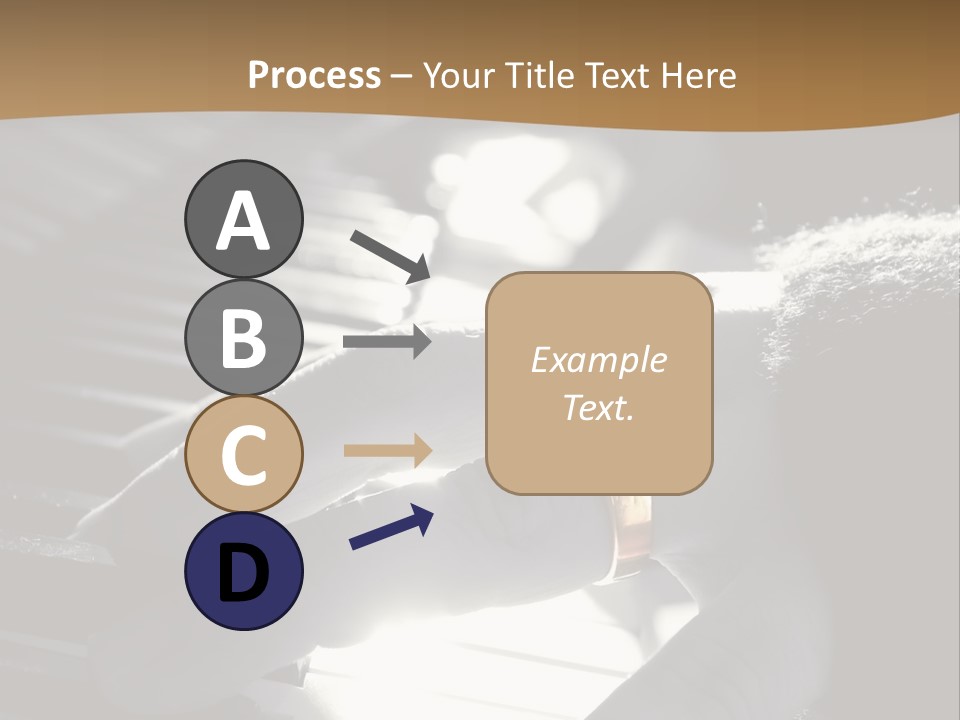 Process – Your Title Text Here

A

B

C

D

Example Text.